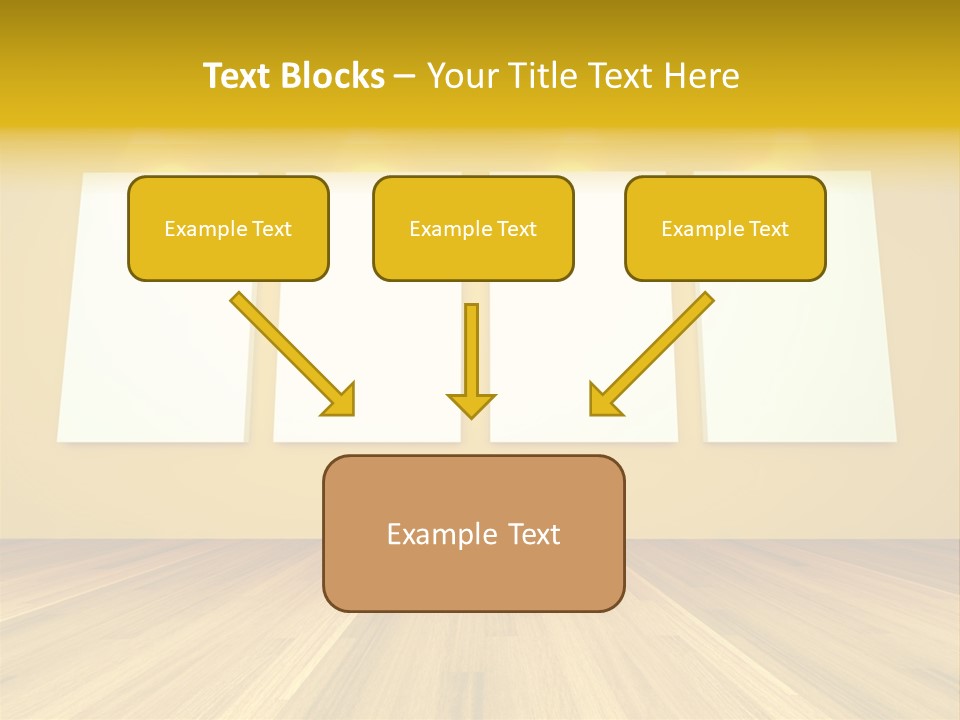 Text Blocks – Your Title Text Here

Example Text

Example Text

Example Text

Example Text